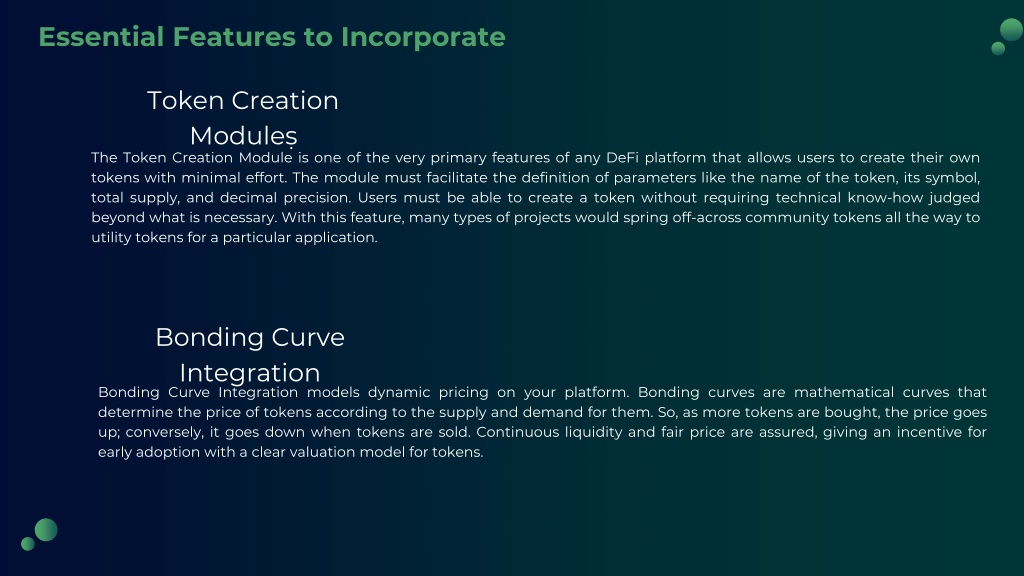 Essential Features to Incorporate

Token Creation Modules

The Token Creation Module is one of the very primary features of any DeFi platform that allows users to create their own tokens with minimal effort. The module must facilitate the definition of parameters like the name of the token, its symbol, total supply, and decimal precision. Users must be able to create a token without requiring technical know-how judged beyond what is necessary. With this feature, many types of projects would spring off-across community tokens all the way to utility tokens for a particular application.

Bonding Curve Integration

Bonding Curve Integration models dynamic pricing on your platform. Bonding curves are mathematical curves that determine the price of tokens according to the supply and demand for them. So, as more tokens are bought, the price goes up; conversely, it goes down when tokens are sold. Continuous liquidity and fair price are assured, giving an incentive for early adoption with a clear valuation model for tokens.